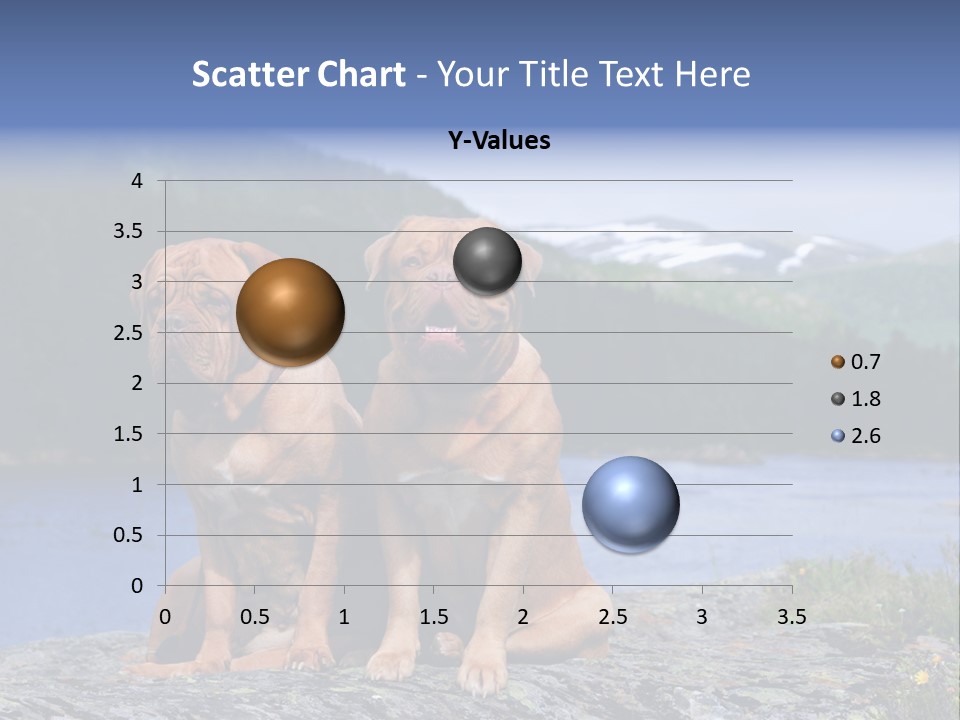 Scatter Chart - Your Title Text Here

Y-Values

4
3.5
3
2.5
2
1.5
1
0.5
0

0 0.5 1 1.5 2 2.5 3 3.5

0.7
1.8
2.6